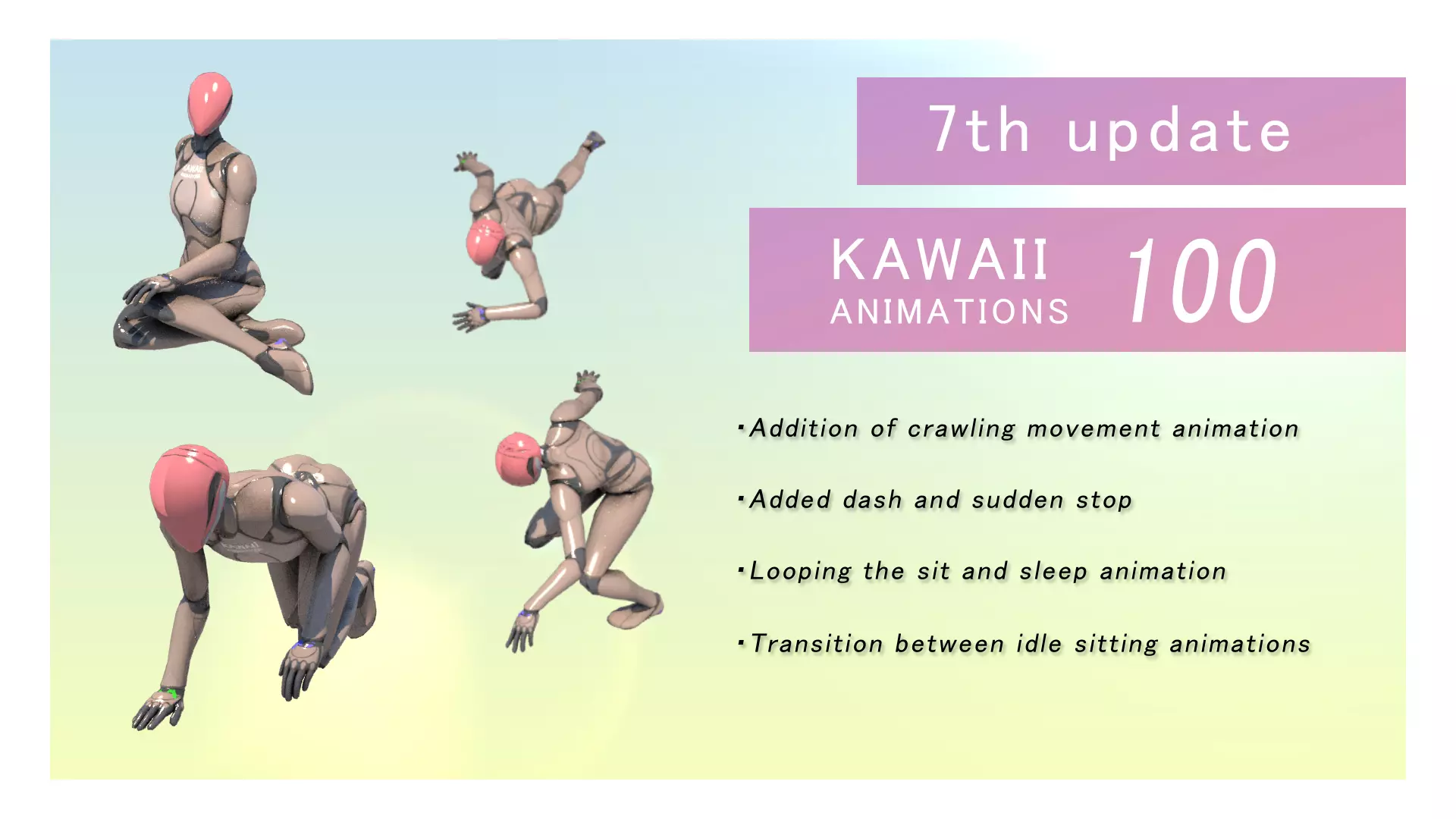 7th update

KAWAII ANIMATIONS 100

・Addition of crawling movement animation

・Added dash and sudden stop

・Looping the sit and sleep animation

・Transition between idle sitting animations